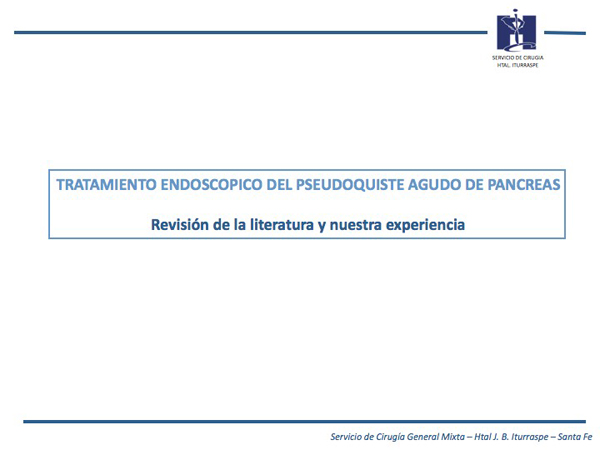 SERVICIO DE CIRUGIA
HTAL. ITURRASPE

TRATAMIENTO ENDOSCOPICO DEL PSEUDOQUISTE AGUDO DE PANCREAS

Revisión de la literatura y nuestra experiencia

Servicio de Cirugía General Mixta – Htal J. B. Iturraspe – Santa Fe